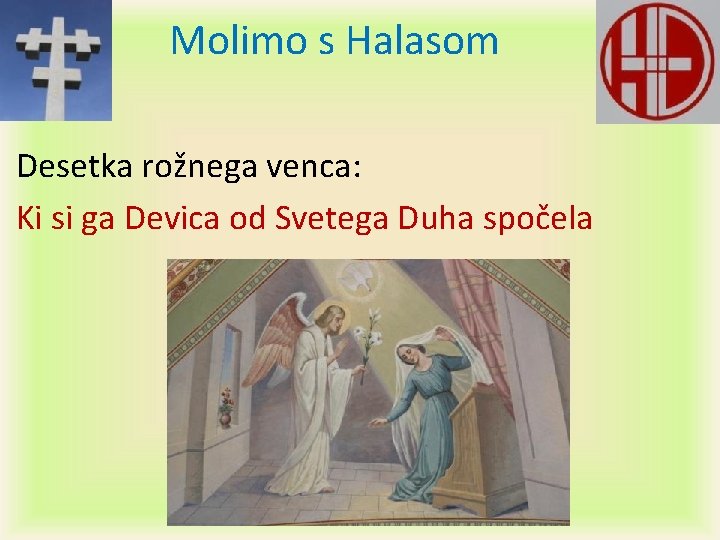 Molimo s Halasom

Desetka rožnega venca:

Ki si ga Devica od Svetega Duha spočela